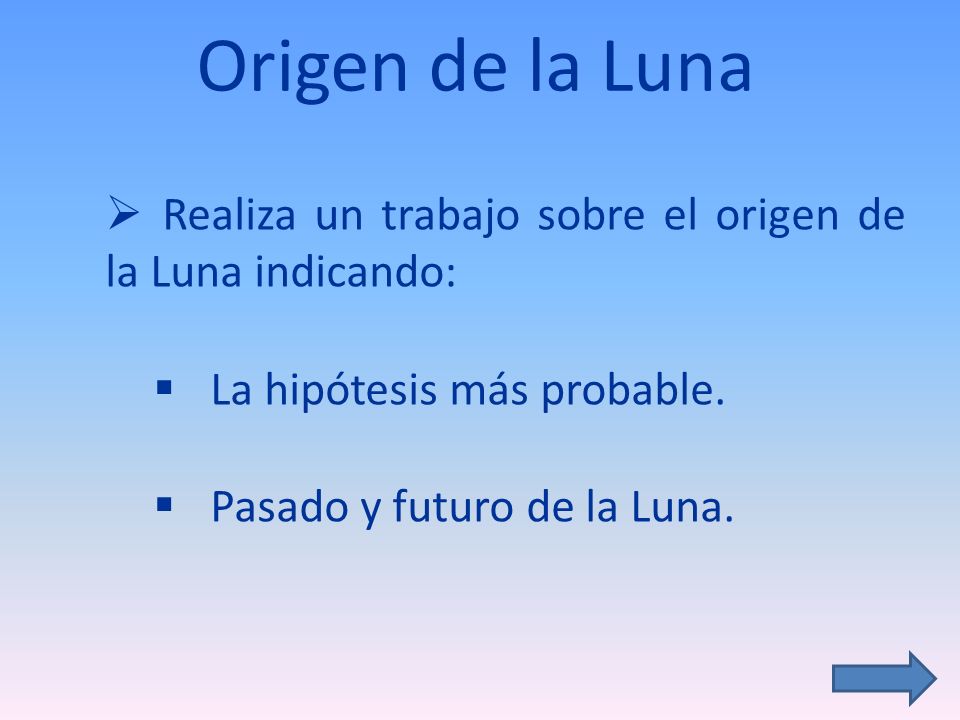 Origen de la Luna

➢ Realiza un trabajo sobre el origen de la Luna indicando:

▪ La hipótesis más probable.

▪ Pasado y futuro de la Luna.